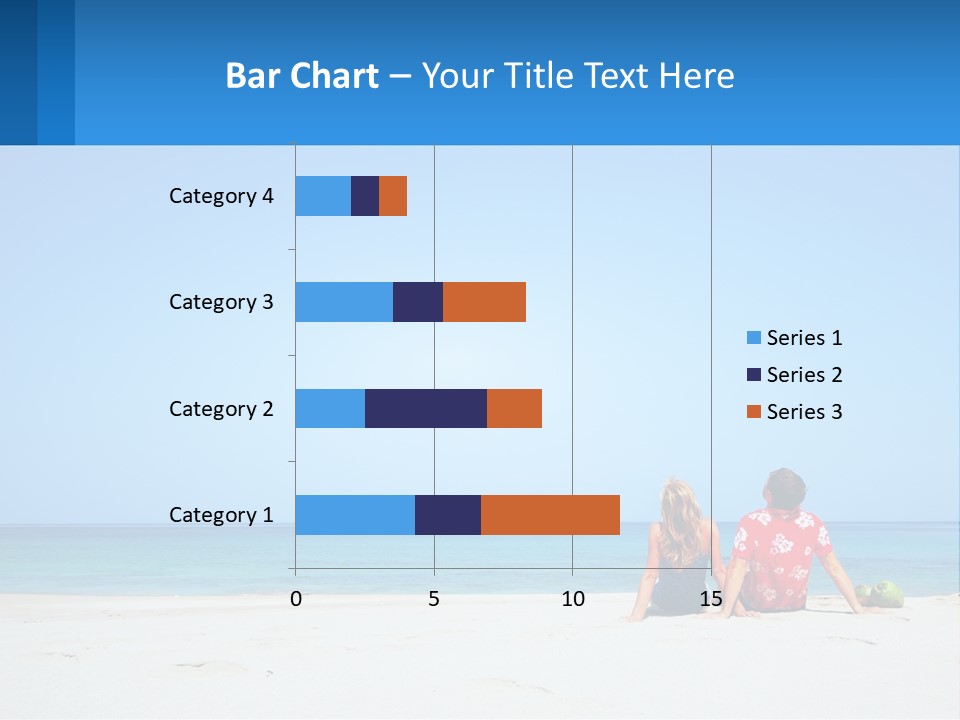 Bar Chart – Your Title Text Here

Category 4
Category 3
Category 2
Category 1

0 5 10 15

Series 1
Series 2
Series 3